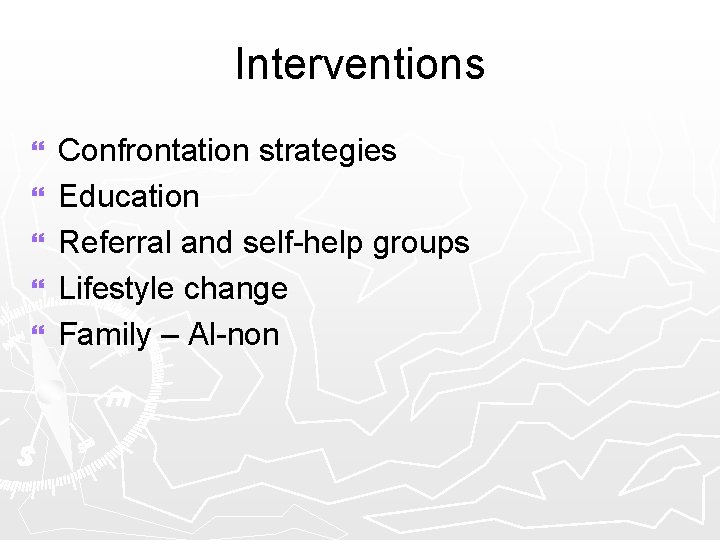 Interventions

“ Confrontation strategies
“ Education
“ Referral and self-help groups
“ Lifestyle change
“ Family – Al-non